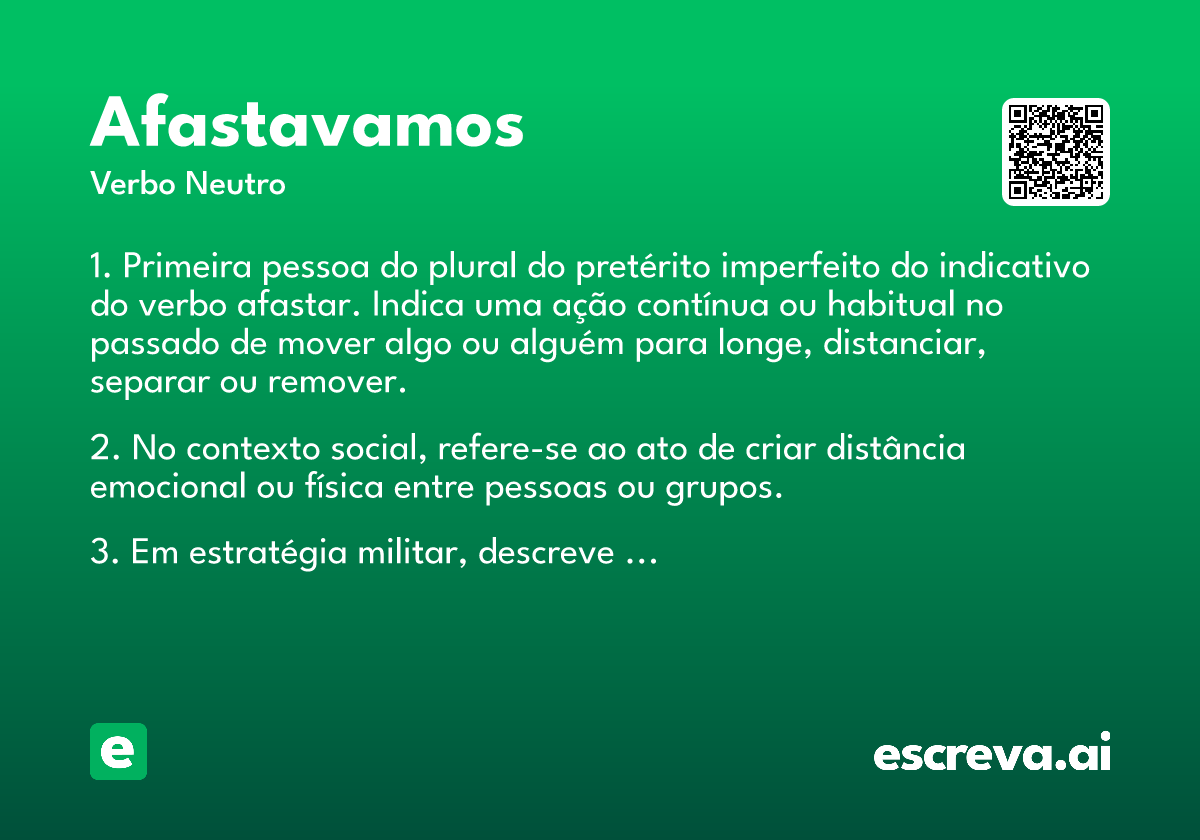 Afastavamos

Verbo Neutro

1. Primeira pessoa do plural do pretérito imperfeito do indicativo do verbo afastar. Indica uma ação contínua ou habitual no passado de mover algo ou alguém para longe, distanciar, separar ou remover.

2. No contexto social, refere-se ao ato de criar distância emocional ou física entre pessoas ou grupos.

3. Em estratégia militar, descreve ...

e

escreva.ai